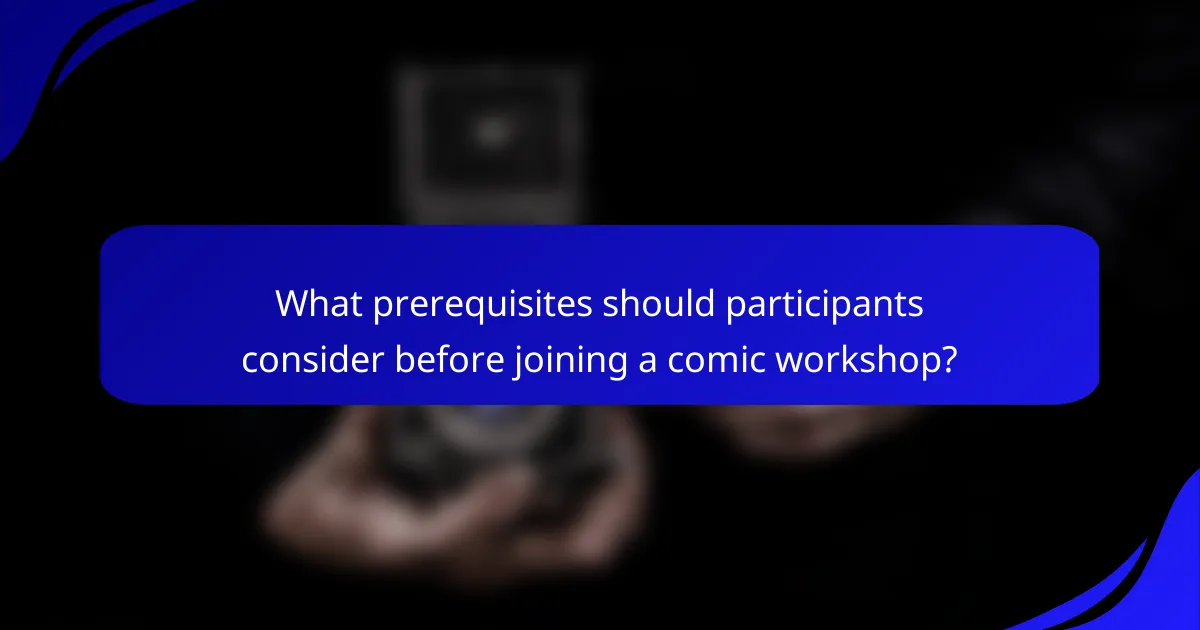 What prerequisites should participants consider before joining a comic workshop?